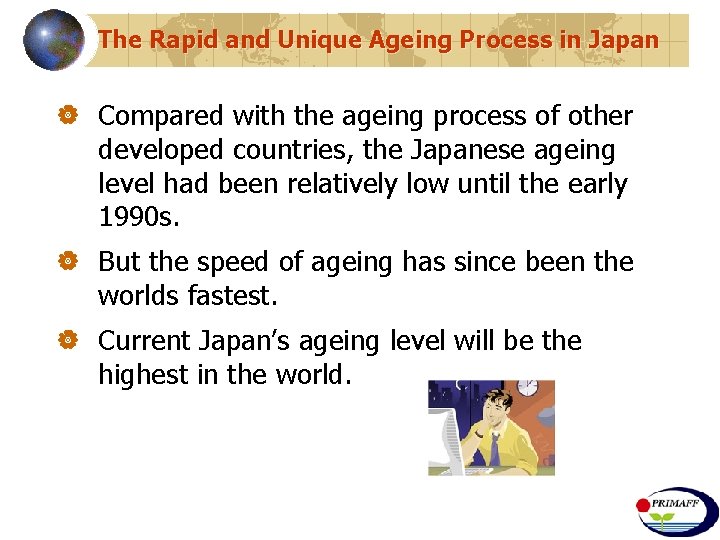 The Rapid and Unique Ageing Process in Japan

Compared with the ageing process of other developed countries, the Japanese ageing level had been relatively low until the early 1990s.

But the speed of ageing has since been the worlds fastest.

Current Japan's ageing level will be the highest in the world.

PRIMAFF